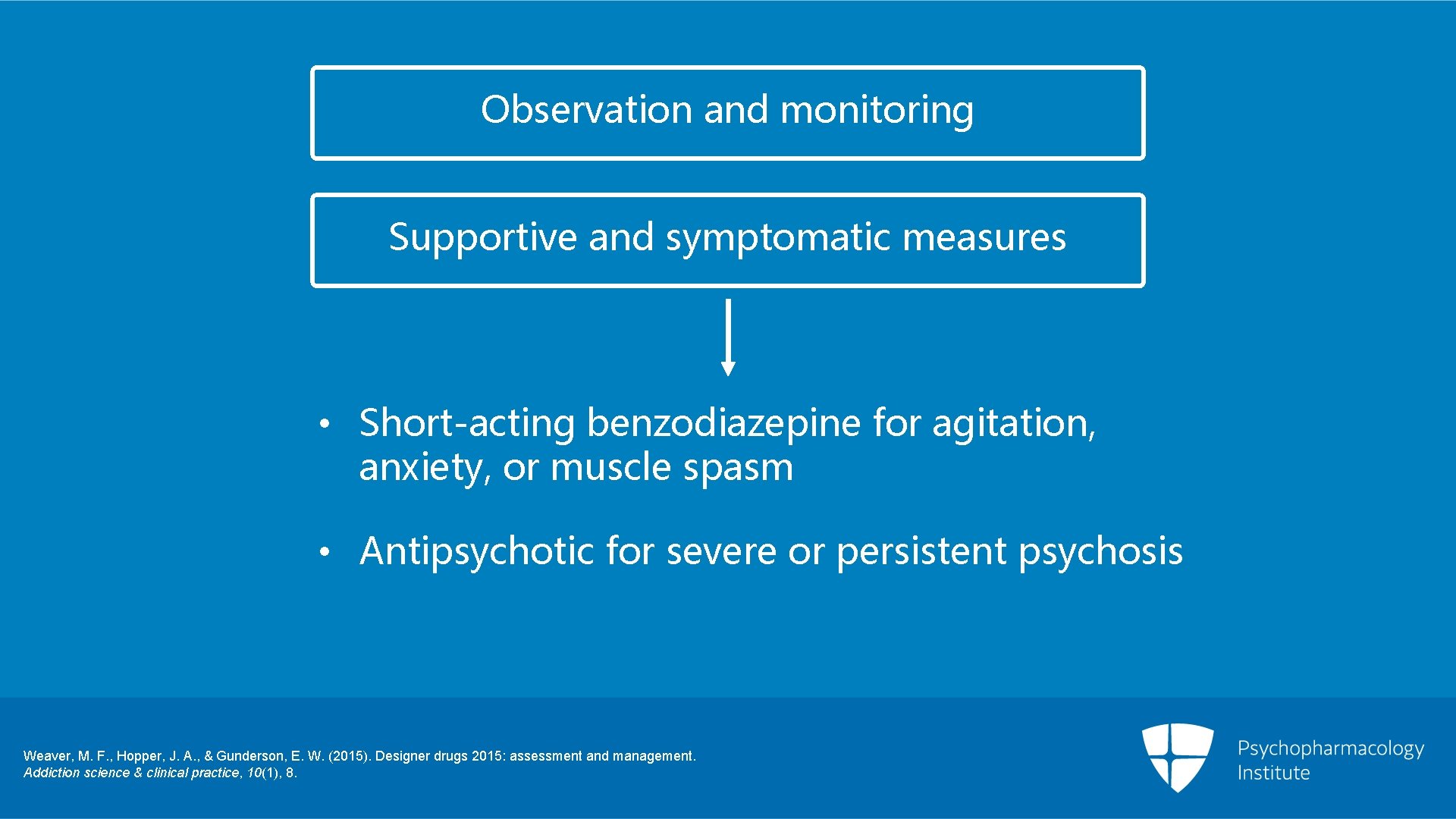 Observation and monitoring

Supportive and symptomatic measures

• Short-acting benzodiazepine for agitation, anxiety, or muscle spasm

• Antipsychotic for severe or persistent psychosis

Weaver, M. F., Hopper, J. A., & Gunderson, E. W. (2015). Designer drugs 2015: assessment and management. Addiction science & clinical practice, 10(1), 8.

Psychopharmacology Institute